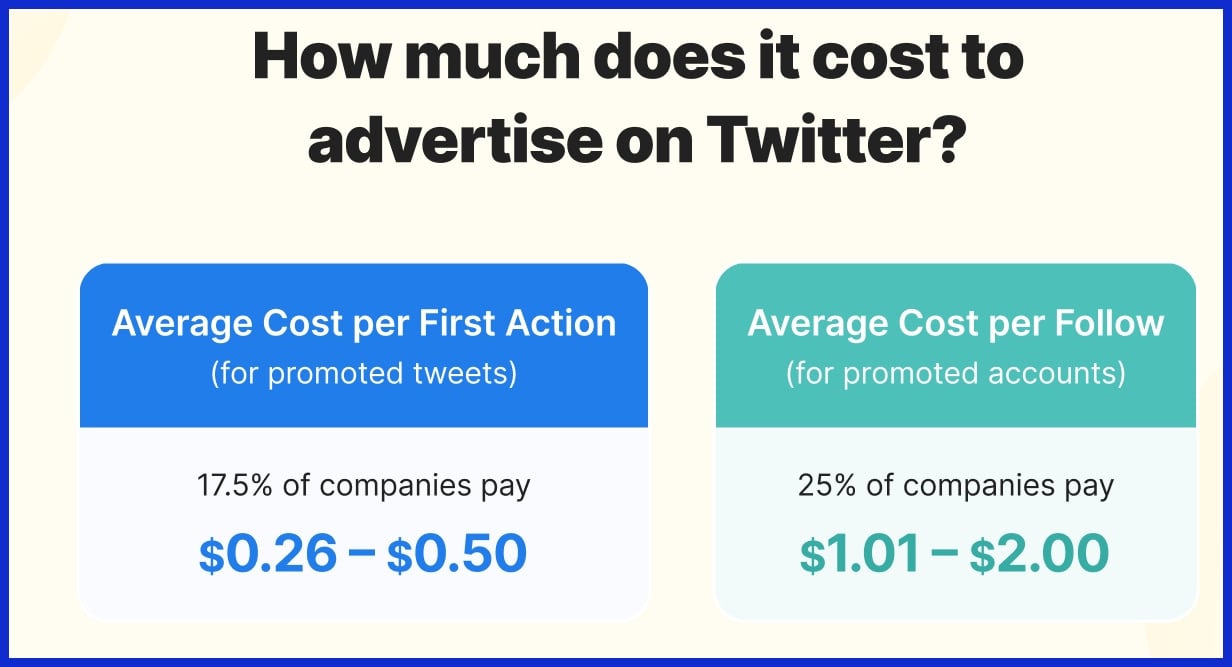 How much does it cost to advertise on Twitter?

Average Cost per First Action
(for promoted tweets)

17.5% of companies pay

\$0.26 – \$0.50

Average Cost per Follow
(for promoted accounts)

25% of companies pay

\$1.01 – \$2.00